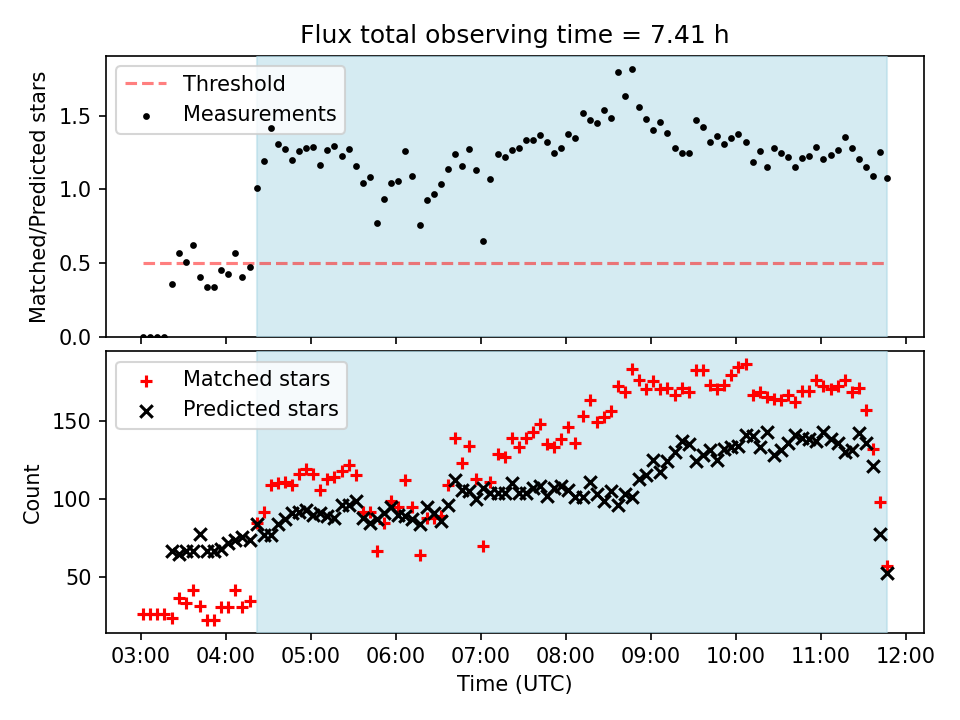 Flux total observing time = 7.41 h

Threshold
Measurements

Matched/Predicted stars

1.5
1.0
0.5
0.0

Matched stars
Predicted stars

Count

150
100
50

03:00
04:00
05:00
06:00
07:00
08:00
09:00
10:00
11:00
12:00

Time (UTC)